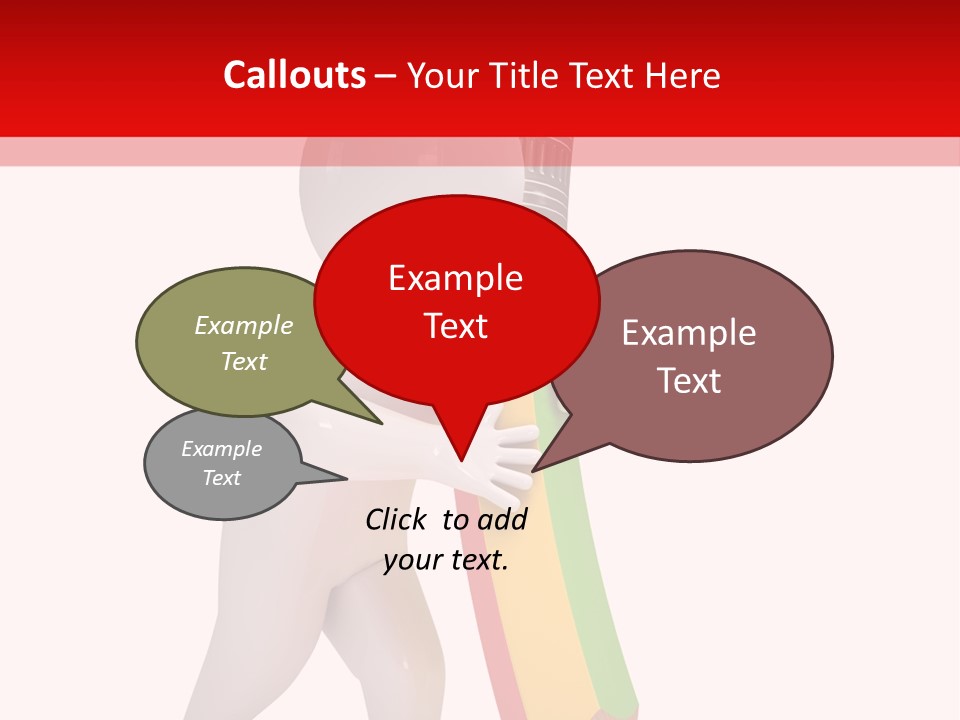 Callouts – Your Title Text Here

Example Text

Example Text

Example Text

Example Text

Click to add your text.